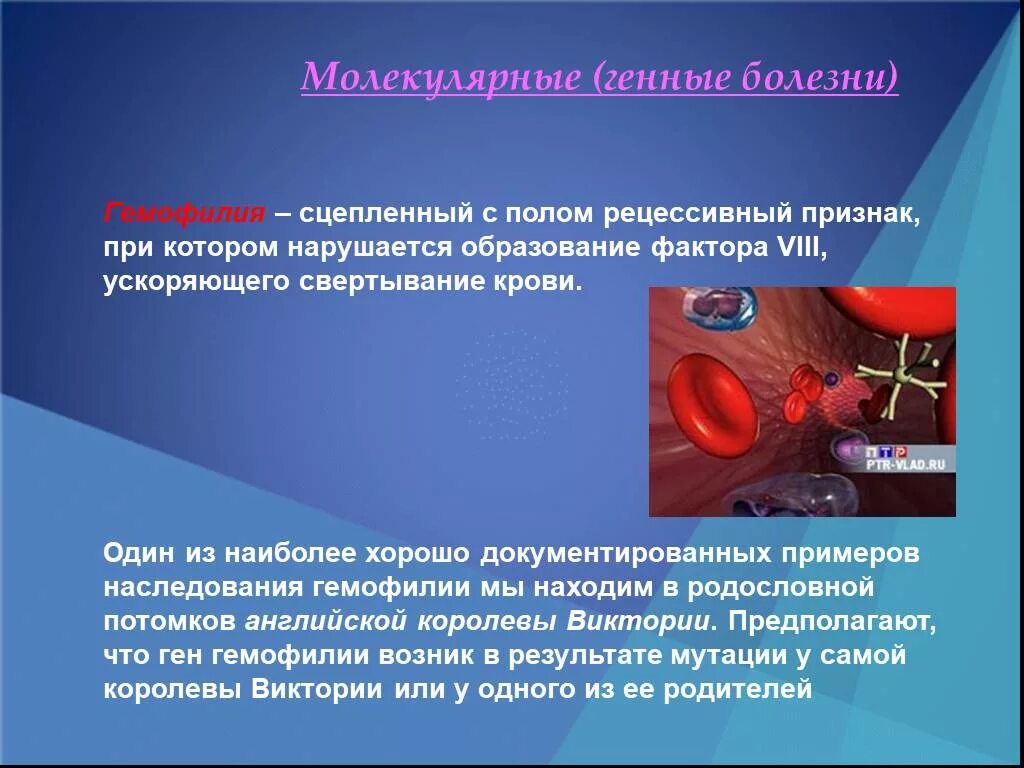 Молекулярные (генные болезни)

Гемофилия – сцепленный с полом рецессивный признак, при котором нарушается образование фактора VIII, ускоряющего свертывание крови.

ПТР
PTR-VLAD.RU

Один из наиболее хорошо документированных примеров наследования гемофилии мы находим в родословной потомков английской королевы Виктории. Предполагают, что ген гемофилии возник в результате мутации у самой королевы Виктории или у одного из ее родителей